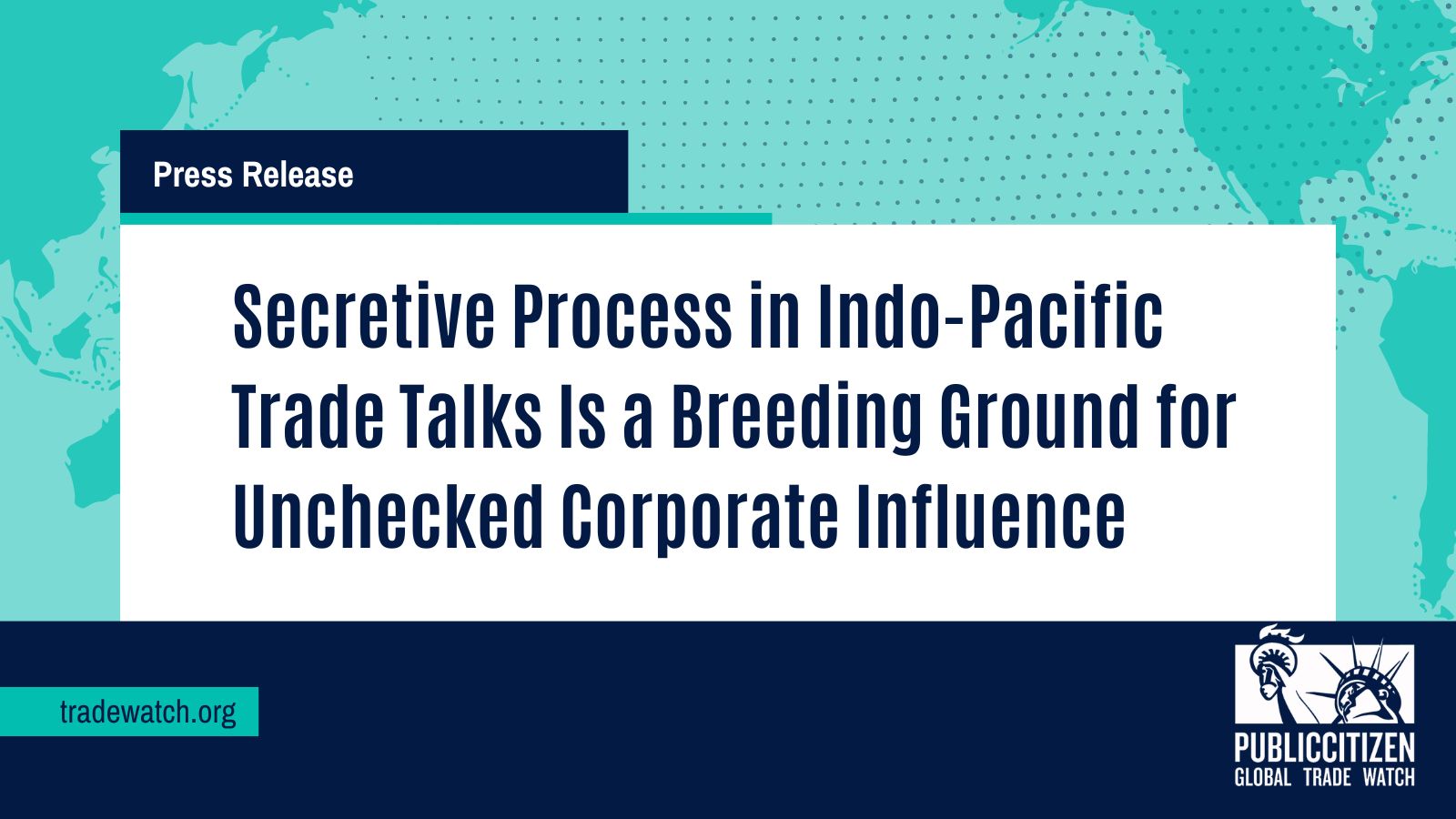 Press Release

Secretive Process in Indo-Pacific Trade Talks Is a Breeding Ground for Unchecked Corporate Influence

tradewatch.org

PUBLICCITIZEN
GLOBAL TRADE WATCH